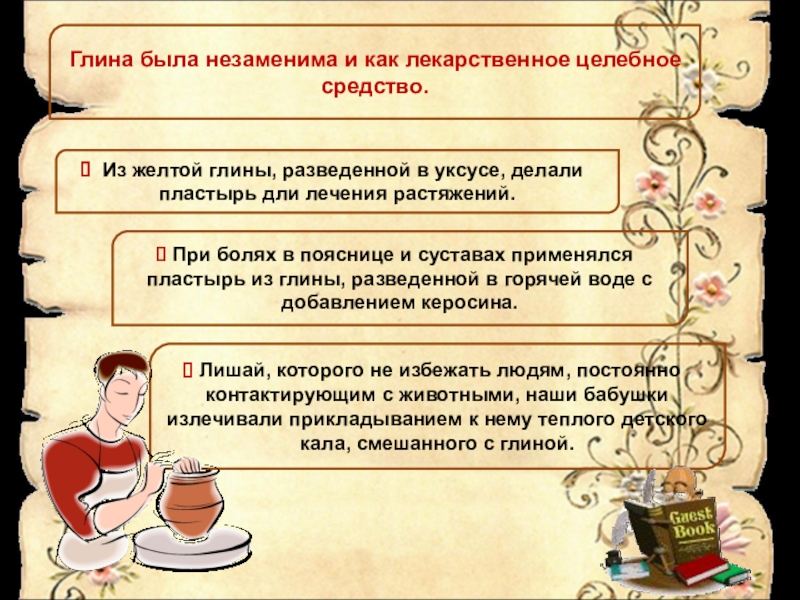 Глина была незаменима и как лекарственное целебное средство.

 Из желтой глины, разведенной в уксусе, делали пластырь дли лечения растяжений.

 При болях в пояснице и суставах применялся пластырь из глины, разведенной в горячей воде с добавлением керосина.

 Лишай, которого не избежать людям, постоянно контактирующим с животными, наши бабушки излечивали прикладыванием к нему теплого детского кала, смешанного с глиной.

Guest Book